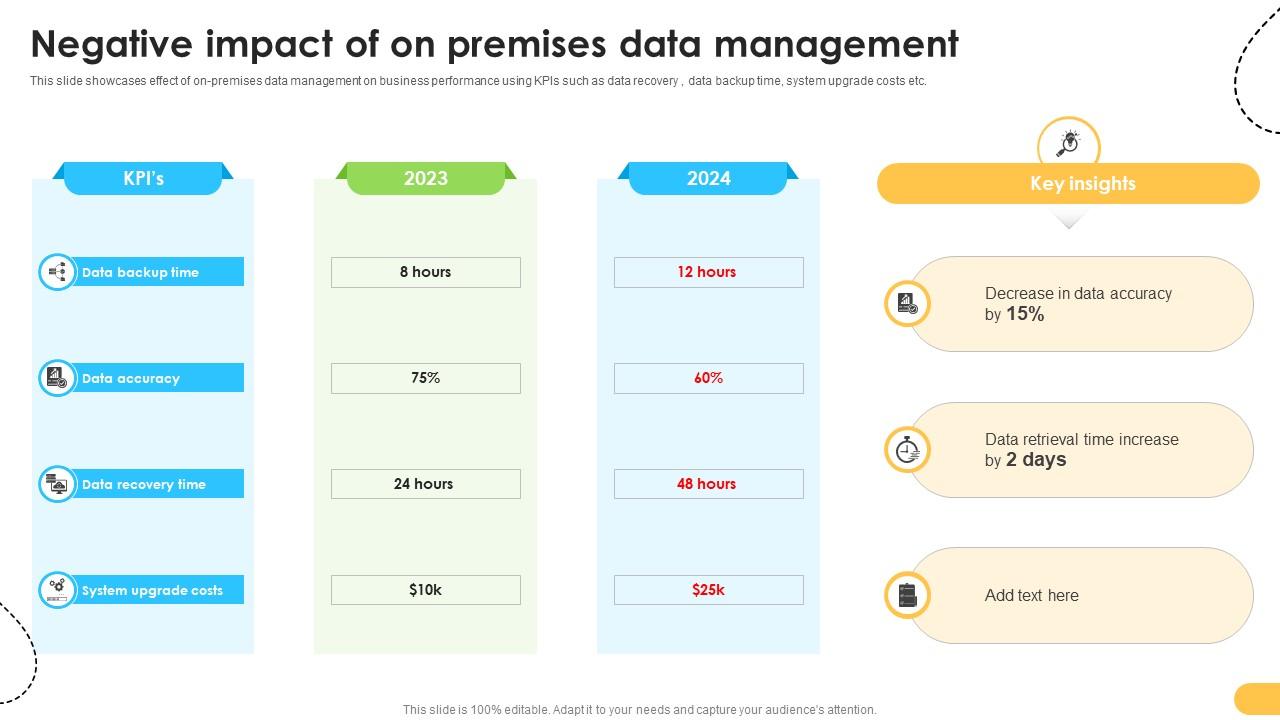 Negative impact of on premises data management

This slide showcases effect of on-premises data management on business performance using KPIs such as data recovery , data backup time, system upgrade costs etc.

| KPI's | 2023 | 2024 |
|---|---|---|
| Data backup time | 8 hours | 12 hours |
| Data accuracy | 75% | 60% |
| Data recovery time | 24 hours | 48 hours |
| System upgrade costs | $10k | $25k |

Key insights

Decrease in data accuracy by 15%

Data retrieval time increase by 2 days

Add text here

This slide is 100% editable. Adapt it to your needs and capture your audience's attention.